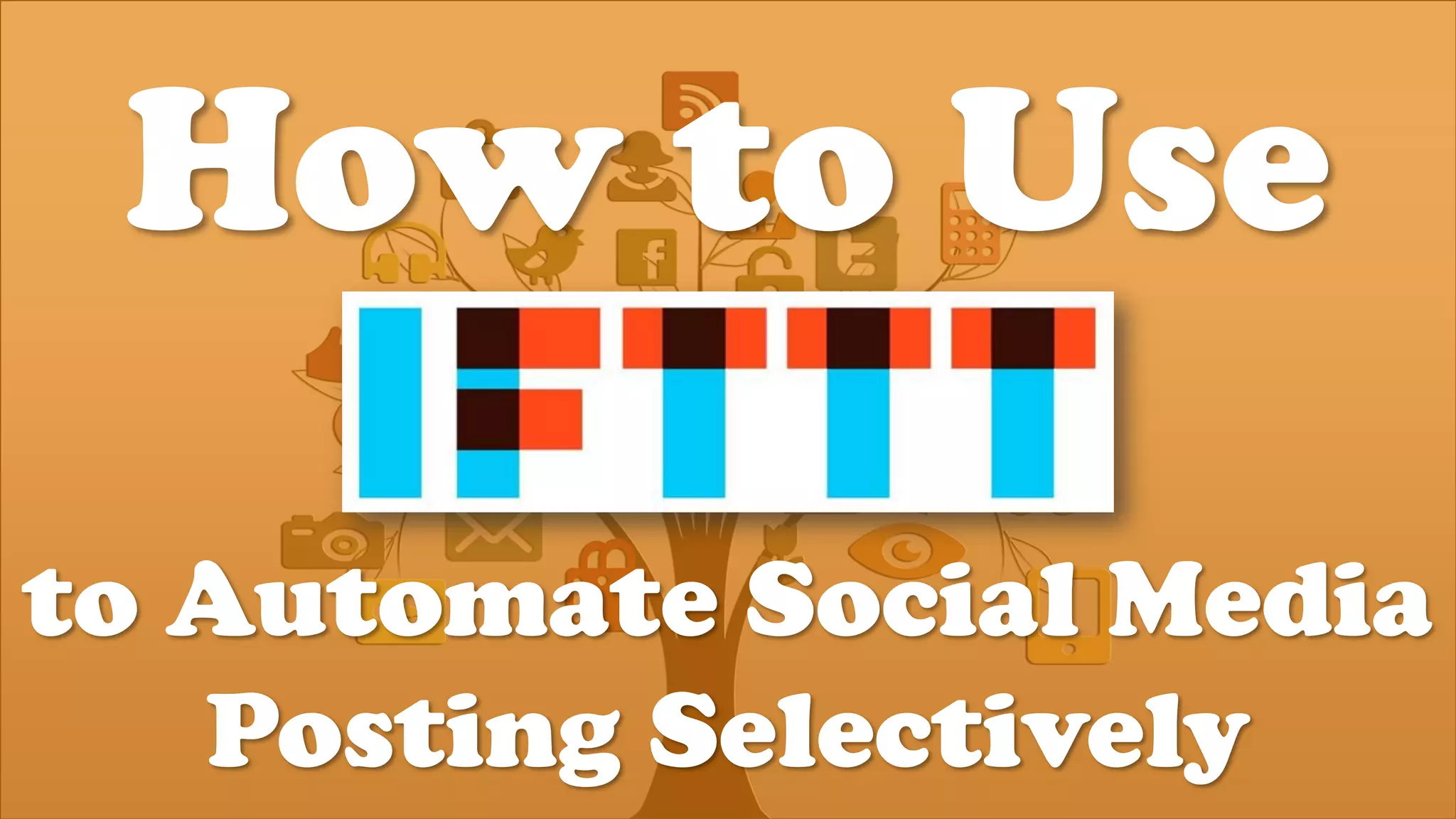 How to Use

IFTTT

to Automate Social Media Posting Selectively